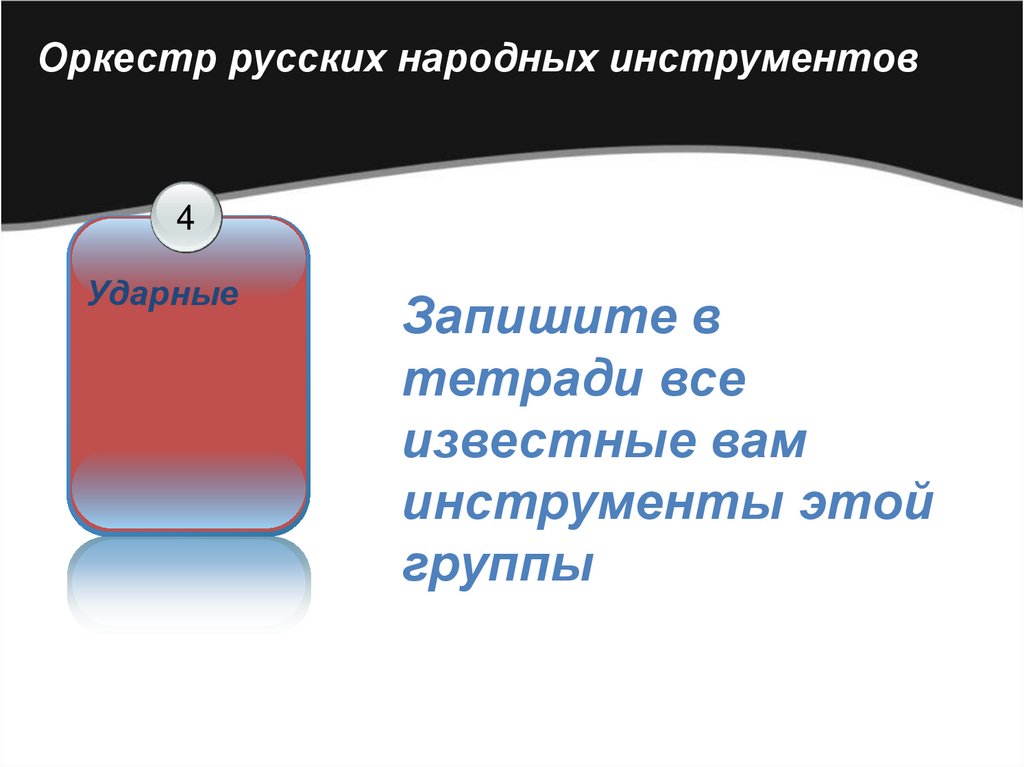 Оркестр русских народных инструментов

4

Ударные

Запишите в тетради все известные вам инструменты этой группы